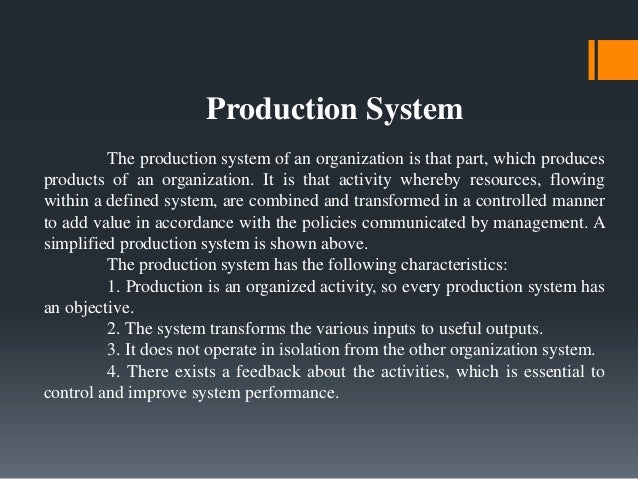 Production System

The production system of an organization is that part, which produces products of an organization. It is that activity whereby resources, flowing within a defined system, are combined and transformed in a controlled manner to add value in accordance with the policies communicated by management. A simplified production system is shown above.

The production system has the following characteristics:

1. Production is an organized activity, so every production system has an objective.

2. The system transforms the various inputs to useful outputs.

3. It does not operate in isolation from the other organization system.

4. There exists a feedback about the activities, which is essential to control and improve system performance.